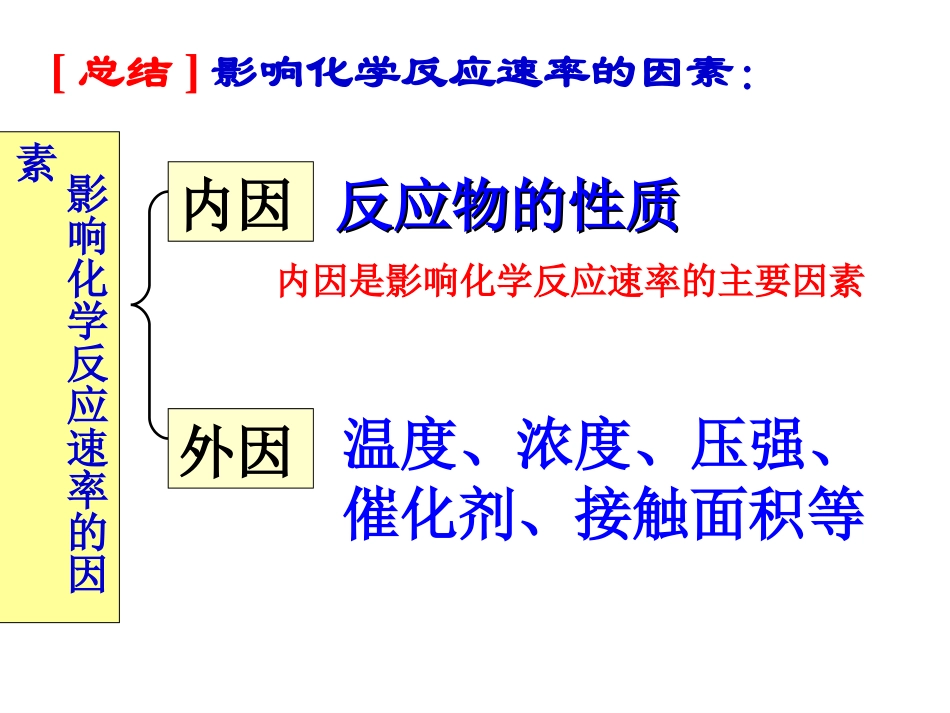 [总结]影响化学反应速率的因素：

影响化学反应速率的因素

内因 反应物的性质

内因是影响化学反应速率的主要因素

外因 温度、浓度、压强、催化剂、接触面积等